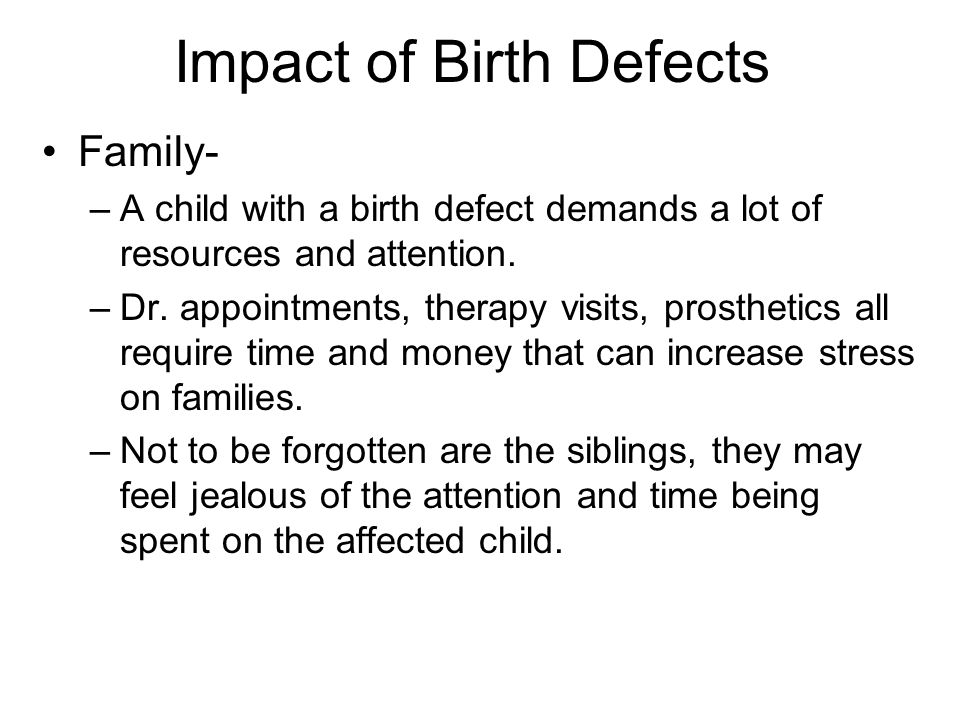 Impact of Birth Defects

• Family-

– A child with a birth defect demands a lot of resources and attention.

– Dr. appointments, therapy visits, prosthetics all require time and money that can increase stress on families.

– Not to be forgotten are the siblings, they may feel jealous of the attention and time being spent on the affected child.